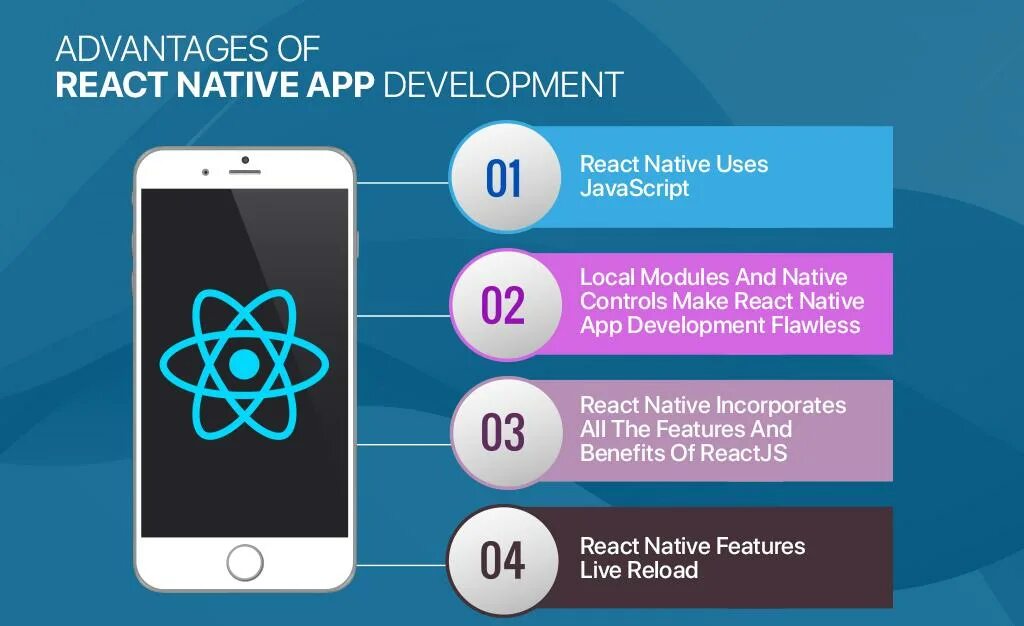 ADVANTAGES OF
REACT NATIVE APP DEVELOPMENT

01
React Native Uses JavaScript

02
Local Modules And Native Controls Make React Native App Development Flawless

03
React Native Incorporates All The Features And Benefits Of ReactJS

04
React Native Features Live Reload